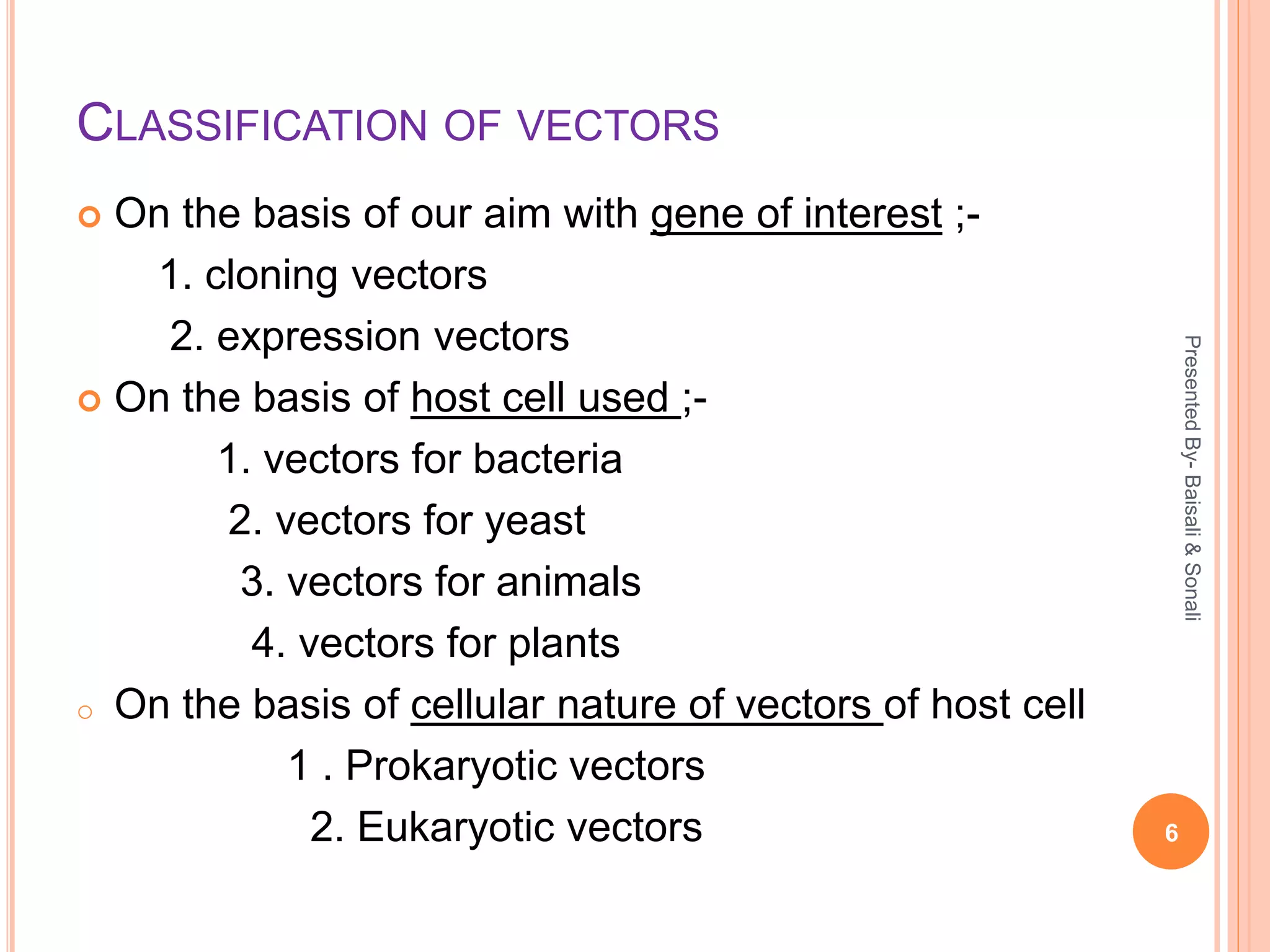 CLASSIFICATION OF VECTORS

On the basis of our aim with gene of interest ;-

1. cloning vectors

2. expression vectors

On the basis of host cell used ;-

1. vectors for bacteria

2. vectors for yeast

3. vectors for animals

4. vectors for plants

On the basis of cellular nature of vectors of host cell

1 . Prokaryotic vectors

2. Eukaryotic vectors

Presented By- Baisali & Sonali

6